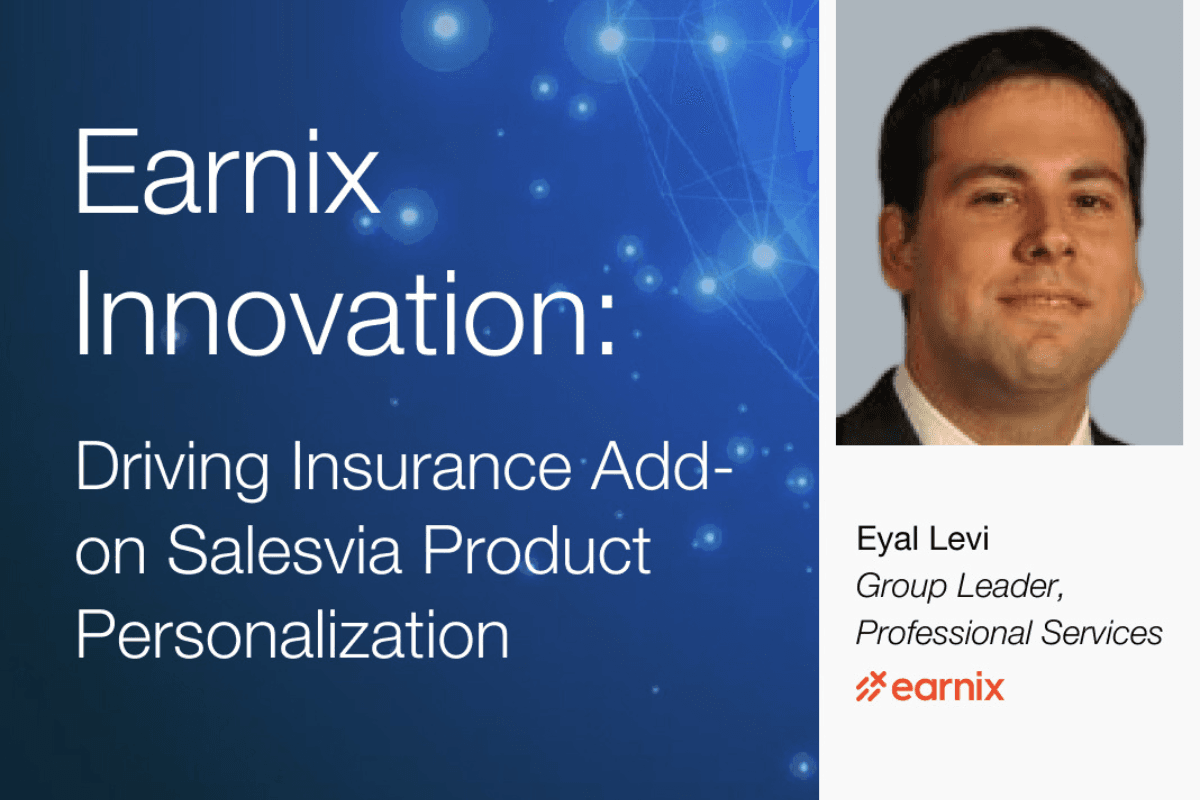 Earnix Innovation:

Driving Insurance Add-on Salesvia Product Personalization

Eyal Levi
Group Leader, Professional Services

earnix